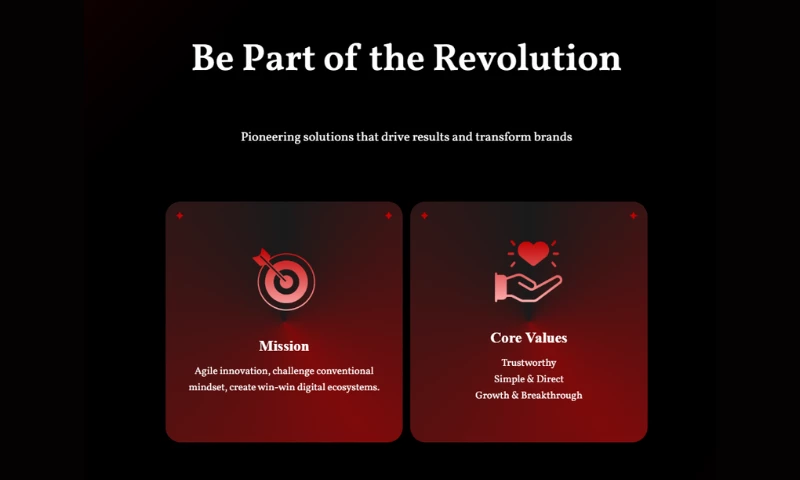 Be Part of the Revolution

Pioneering solutions that drive results and transform brands

Mission

Agile innovation, challenge conventional mindset, create win-win digital ecosystems.

Core Values

Trustworthy
Simple & Direct
Growth & Breakthrough